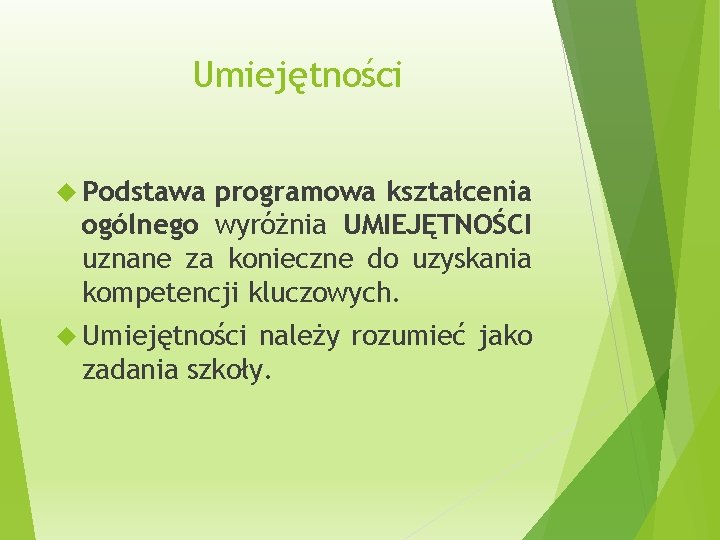 Umiejętności

Podstawa programowa kształcenia ogólnego wyróżnia UMIEJĘTNOŚCI uznane za konieczne do uzyskania kompetencji kluczowych.

Umiejętności należy rozumieć jako zadania szkoły.